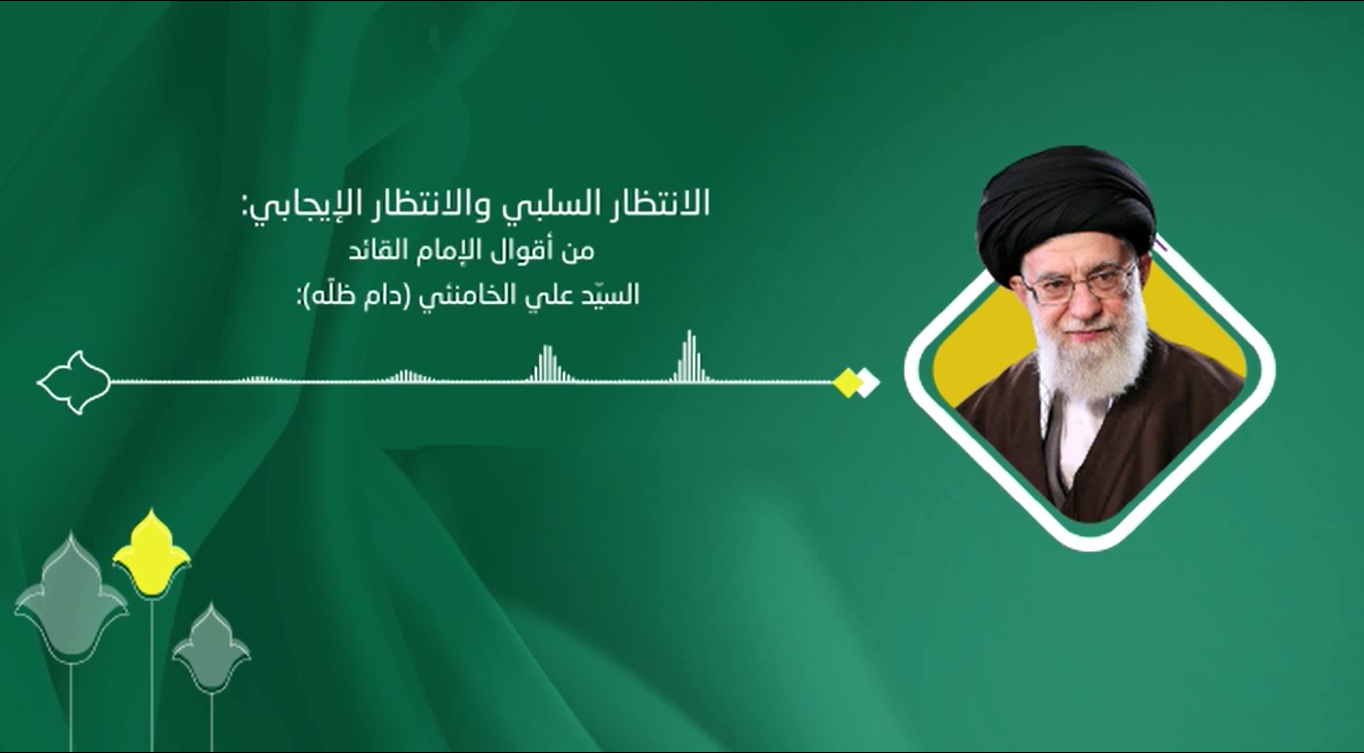 الانتظار السلبي والانتظار الإيجابي:
من أقوال الإمام القائد
السيّد علي الخامنئي (دام ظلّه):